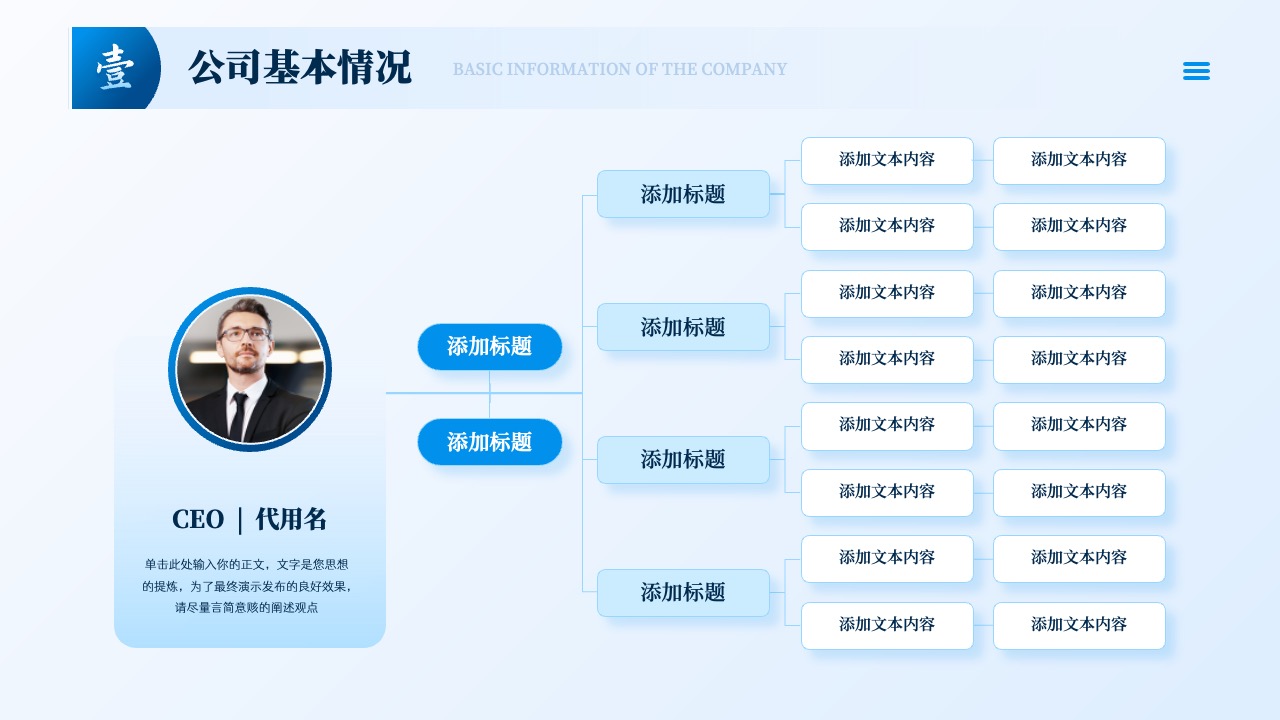 壹

公司基本情况

BASIC INFORMATION OF THE COMPANY

CEO | 代用名

单击此处输入你的正文，文字是您思想的提炼，为了最终演示发布的良好效果，请尽量言简意赅的阐述观点

添加标题

添加标题

添加标题

添加文本内容

添加文本内容

添加文本内容

添加文本内容

添加标题

添加文本内容

添加文本内容

添加文本内容

添加文本内容

添加标题

添加文本内容

添加文本内容

添加文本内容

添加文本内容

添加标题

添加文本内容

添加文本内容

添加文本内容

添加文本内容